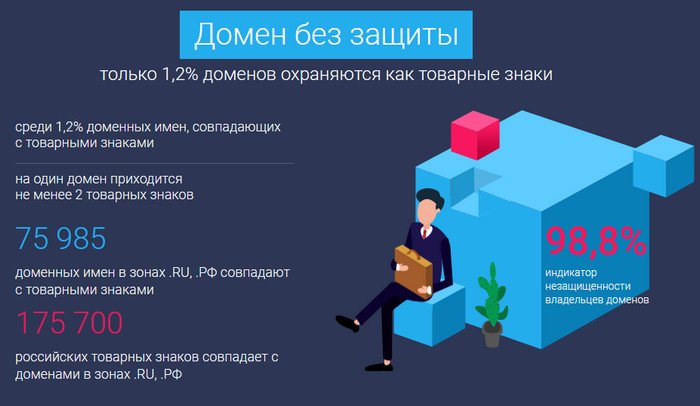 Домен без защиты

только 1,2% доменов охраняются как товарные знаки

среди 1,2% доменных имен, совпадающих с товарными знаками

на один домен приходится не менее 2 товарных знаков

75 985

доменных имен в зонах .RU, .РФ совпадают с товарными знаками

175 700

российских товарных знаков совпадает с доменами в зонах .RU, .РФ

98,8%

индикатор незащищенности владельцев доменов